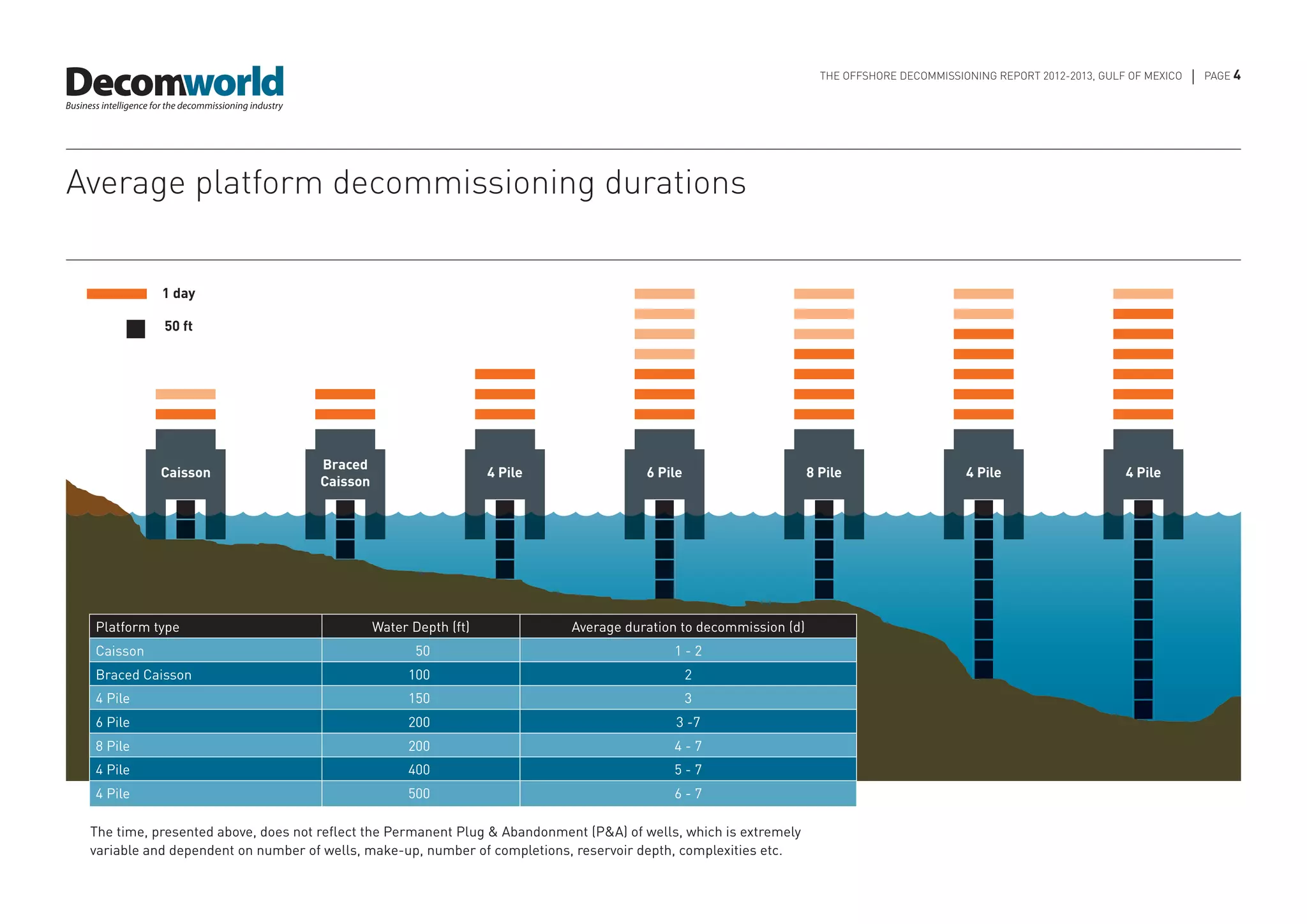 Decomworld
Business intelligence for the decommissioning industry

THE OFFSHORE DECOMMISSIONING REPORT 2012-2013, GULF OF MEXICO | PAGE 4

Average platform decommissioning durations

1 day

50 ft

Caisson

Braced Caisson

4 Pile

6 Pile

8 Pile

4 Pile

4 Pile

| Platform type | Water Depth (ft) | Average duration to decommission (d) |
|---|---|---|
| Caisson | 50 | 1 - 2 |
| Braced Caisson | 100 | 2 |
| 4 Pile | 150 | 3 |
| 6 Pile | 200 | 3 -7 |
| 8 Pile | 200 | 4 - 7 |
| 4 Pile | 400 | 5 - 7 |
| 4 Pile | 500 | 6 - 7 |

The time, presented above, does not reflect the Permanent Plug & Abandonment (P&A) of wells, which is extremely variable and dependent on number of wells, make-up, number of completions, reservoir depth, complexities etc.